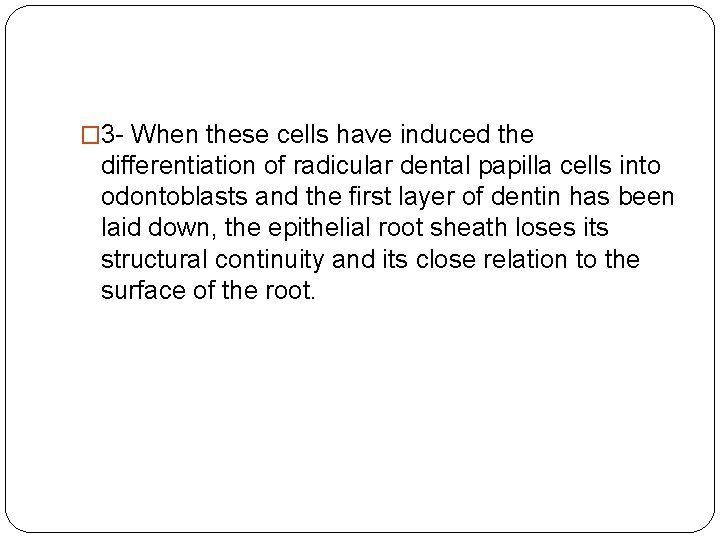 □3- When these cells have induced the differentiation of radicular dental papilla cells into odontoblasts and the first layer of dentin has been laid down, the epithelial root sheath loses its structural continuity and its close relation to the surface of the root.